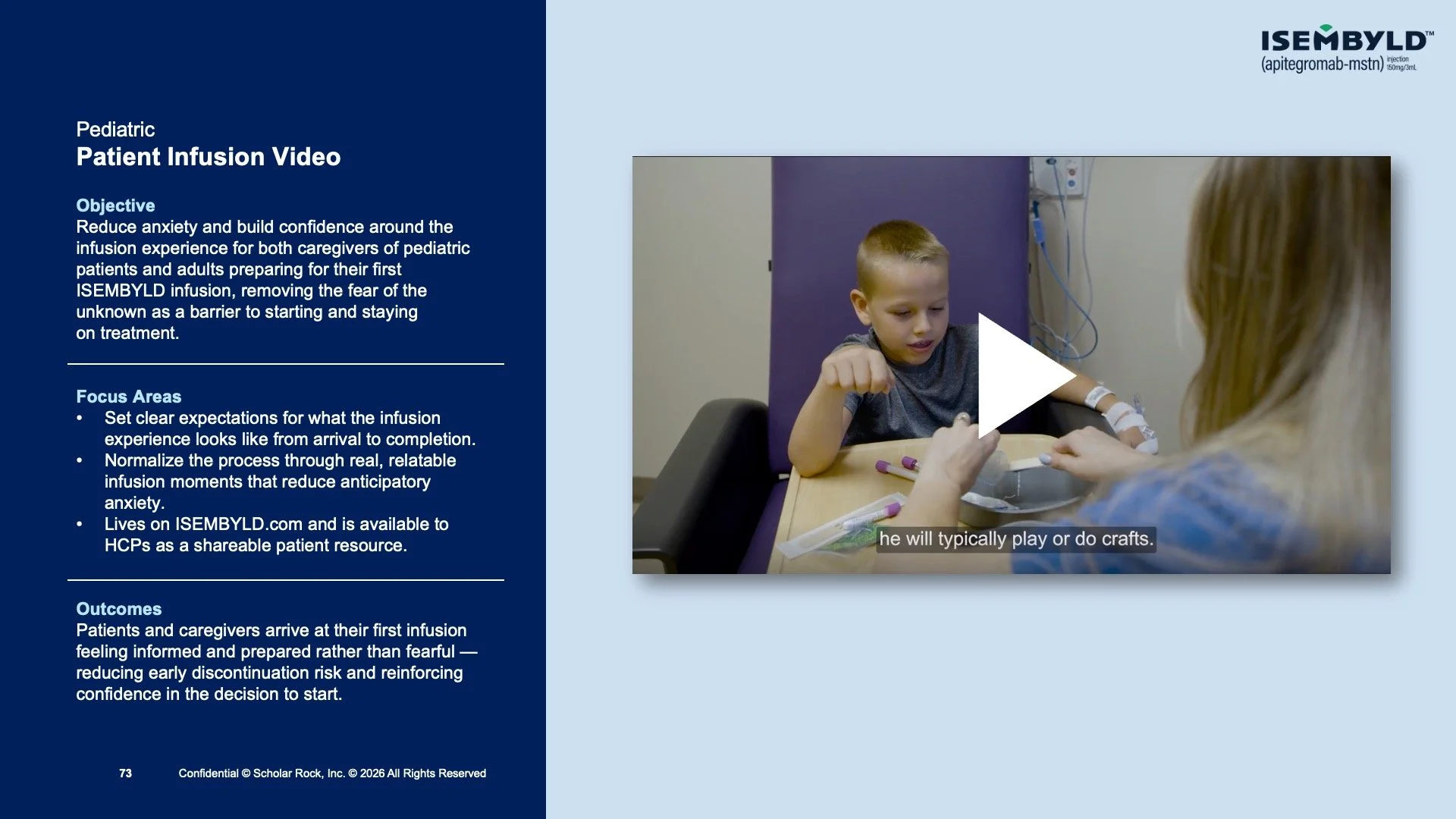 Pediatric
Patient Infusion Video

Objective
Reduce anxiety and build confidence around the infusion experience for both caregivers of pediatric patients and adults preparing for their first ISEMBYLD infusion, removing the fear of the unknown as a barrier to starting and staying on treatment.

Focus Areas
• Set clear expectations for what the infusion experience looks like from arrival to completion.
• Normalize the process through real, relatable infusion moments that reduce anticipatory anxiety.
• Lives on ISEMBYLD.com and is available to HCPs as a shareable patient resource.

Outcomes
Patients and caregivers arrive at their first infusion feeling informed and prepared rather than fearful — reducing early discontinuation risk and reinforcing confidence in the decision to start.

73 Confidential © Scholar Rock, Inc. © 2026 All Rights Reserved

ISEMBYLD™
(apitegromab-mstn) injection 150mg/3mL

he will typically play or do crafts.